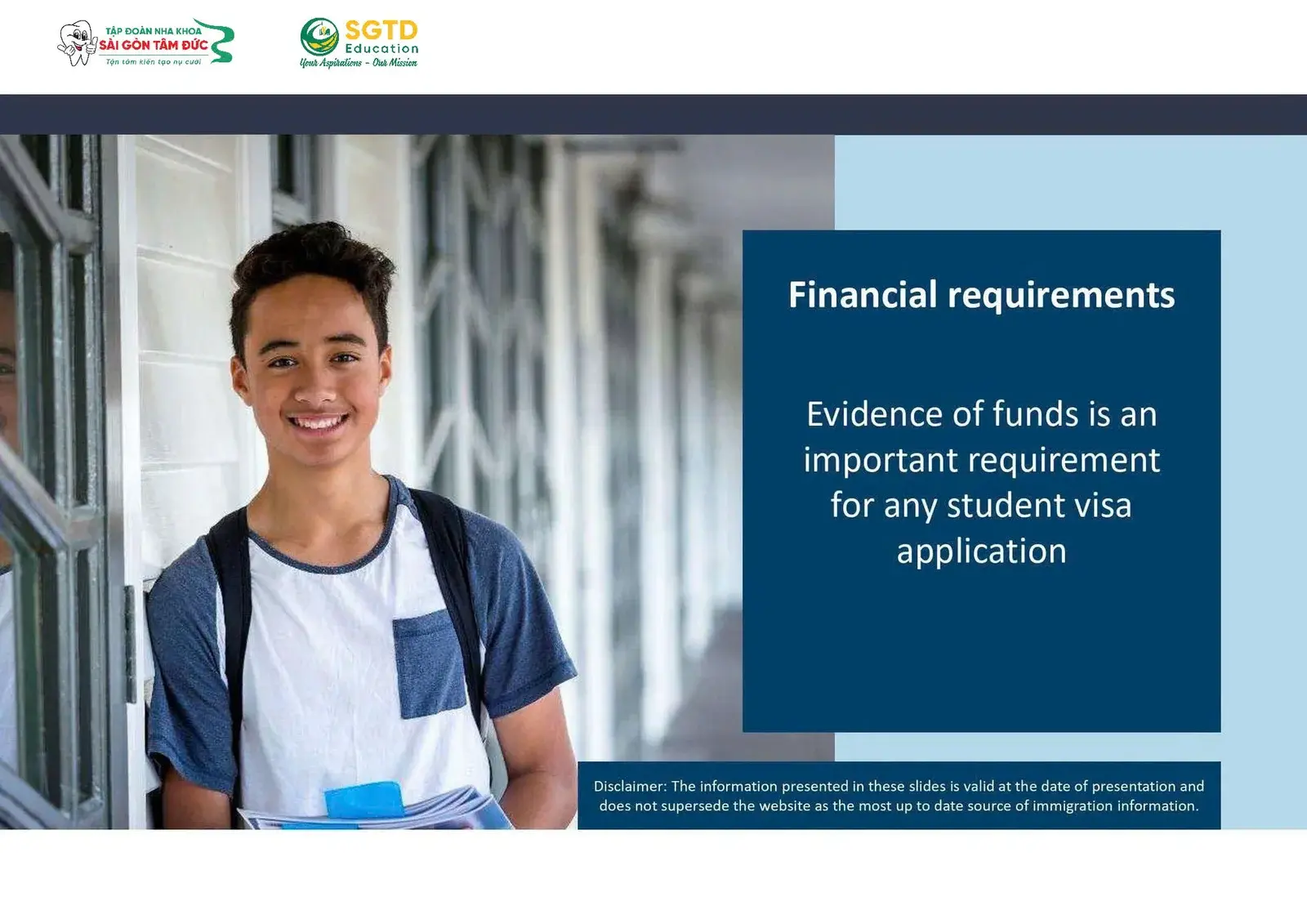 TẬP ĐOÀN NHA KHOA
SÀI GÒN TÂM ĐỨC
Tận tâm kiến tạo nụ cười

SGTD
Education
Your Aspirations - Our Mission

Financial requirements

Evidence of funds is an important requirement for any student visa application

Disclaimer: The information presented in these slides is valid at the date of presentation and does not supersede the website as the most up to date source of immigration information.